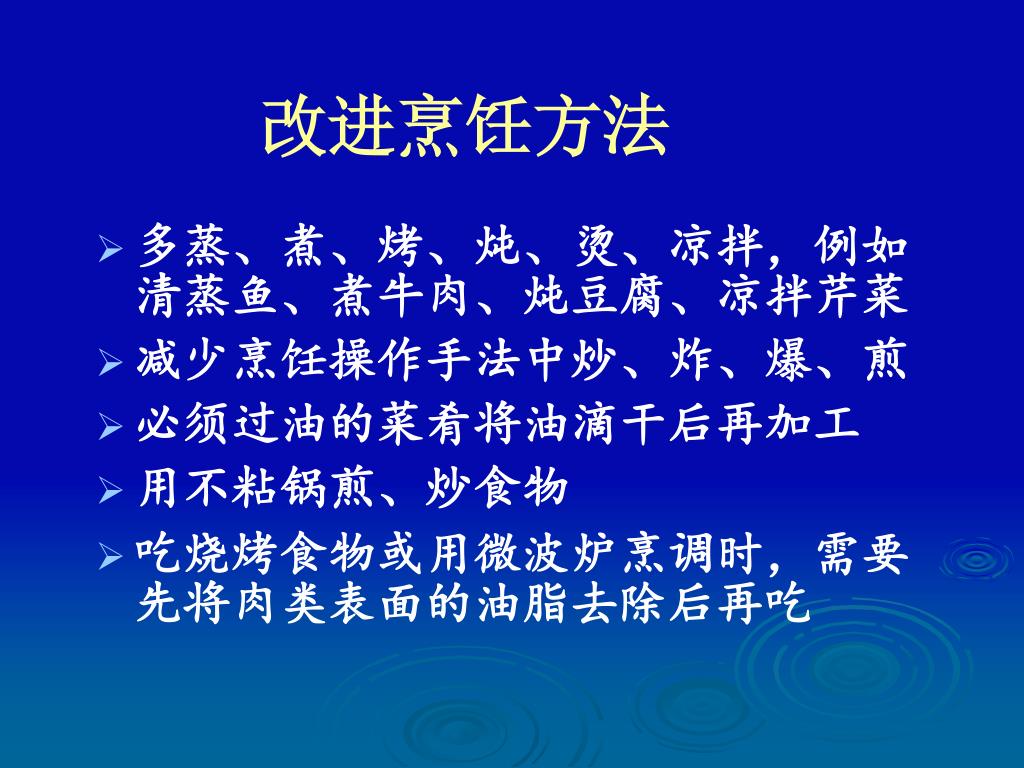 改进烹饪方法

➢ 多蒸、煮、烤、炖、烫、凉拌，例如清蒸鱼、煮牛肉、炖豆腐、凉拌芹菜
➢ 减少烹饪操作手法中炒、炸、爆、煎
➢ 必须过油的菜肴将油滴干后再加工
➢ 用不粘锅煎、炒食物
➢ 吃烧烤食物或用微波炉烹调时，需要先将肉类表面的油脂去除后再吃